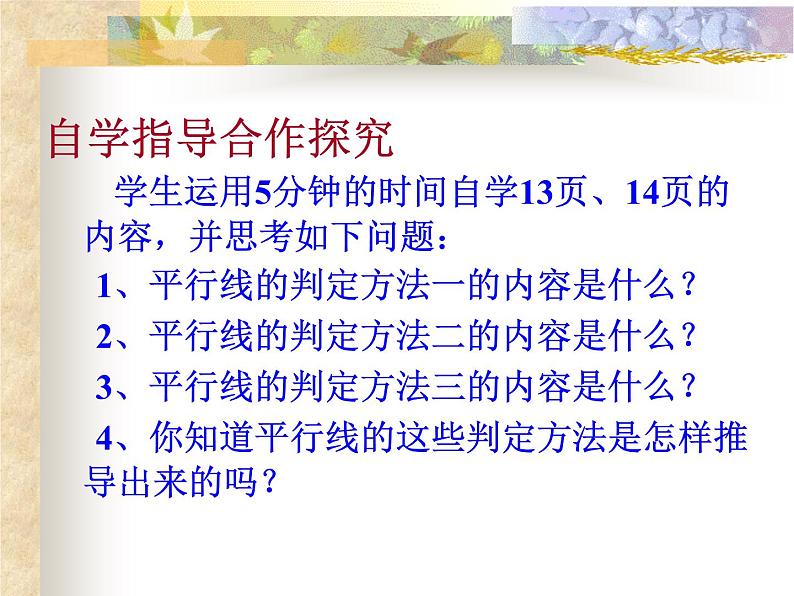 自学指导合作探究

学生运用5分钟的时间自学13页、14页的内容，并思考如下问题：

1、平行线的判定方法一的内容是什么？

2、平行线的判定方法二的内容是什么？

3、平行线的判定方法三的内容是什么？

4、你知道平行线的这些判定方法是怎样推导出来的吗？